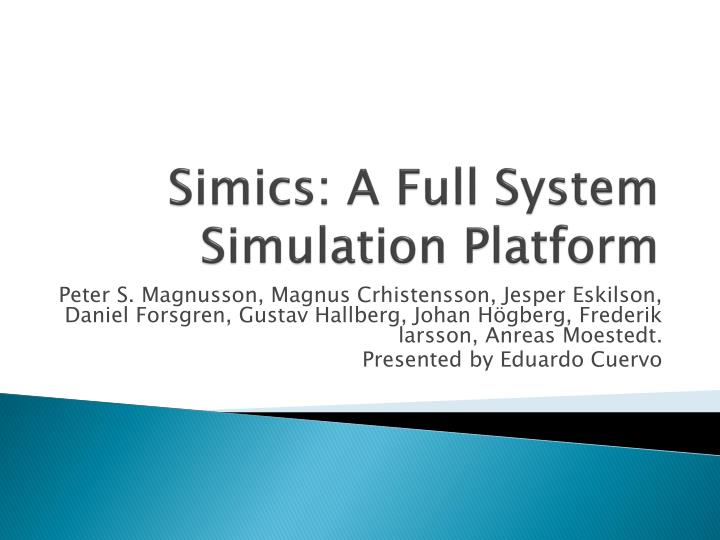 Simics: A Full System Simulation Platform

Peter S. Magnusson, Magnus Crhistensson, Jesper Eskilson, Daniel Forsgren, Gustav Hallberg, Johan Högberg, Frederik larsson, Anreas Moestedt.

Presented by Eduardo Cuervo